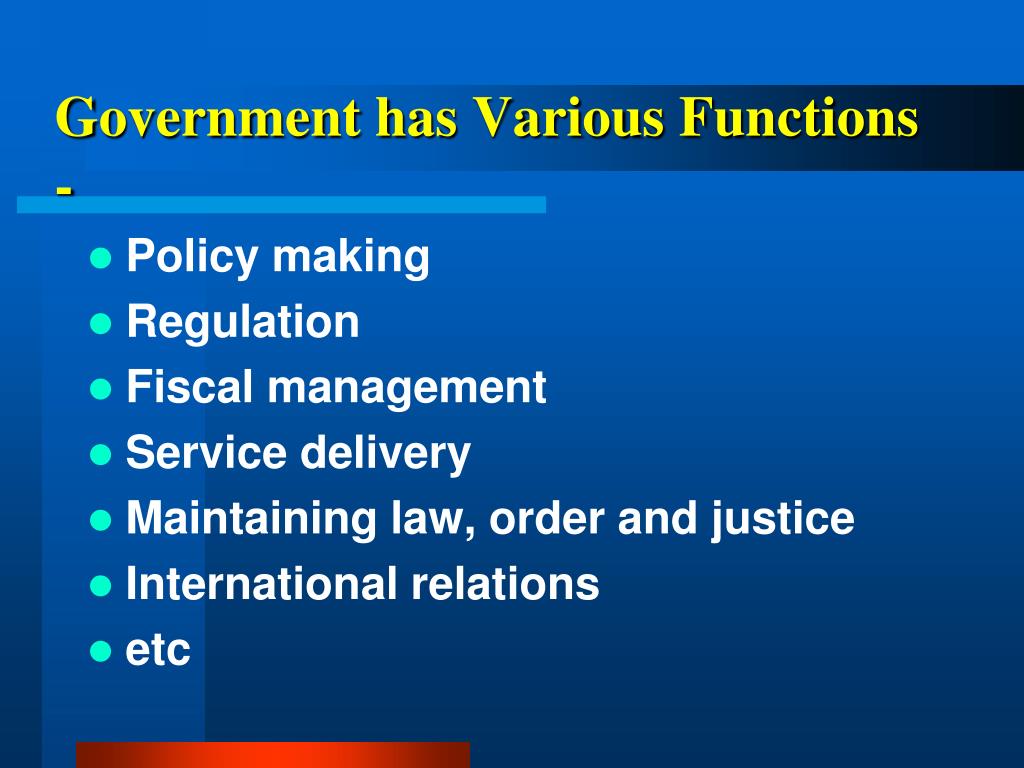 Government has Various Functions -

- Policy making
- Regulation
- Fiscal management
- Service delivery
- Maintaining law, order and justice
- International relations
- etc